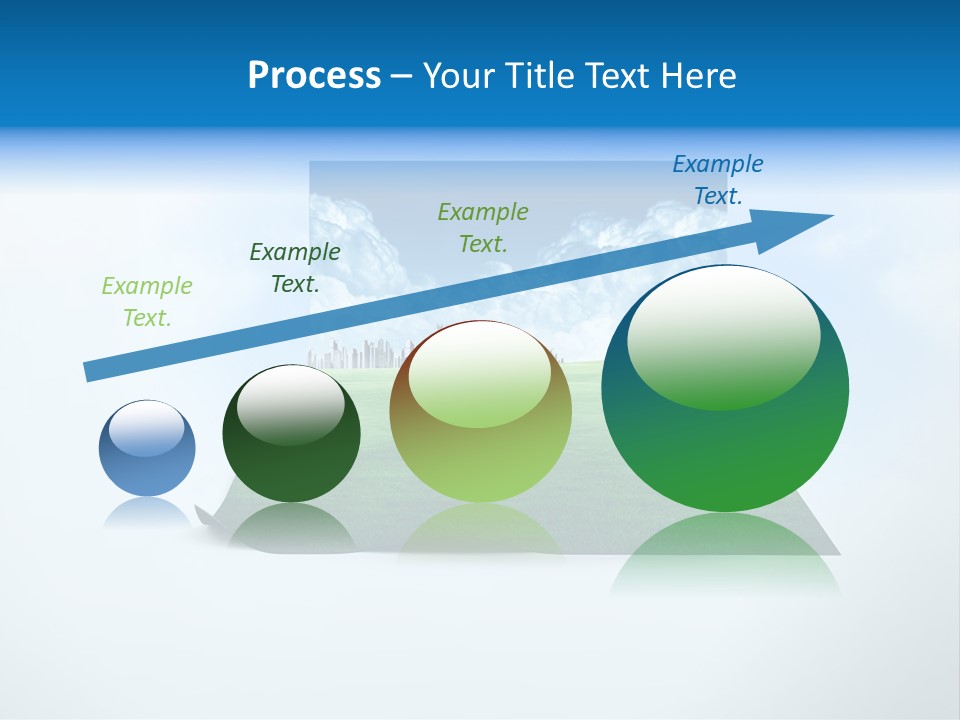 Process – Your Title Text Here

Example Text.

Example Text.

Example Text.

Example Text.